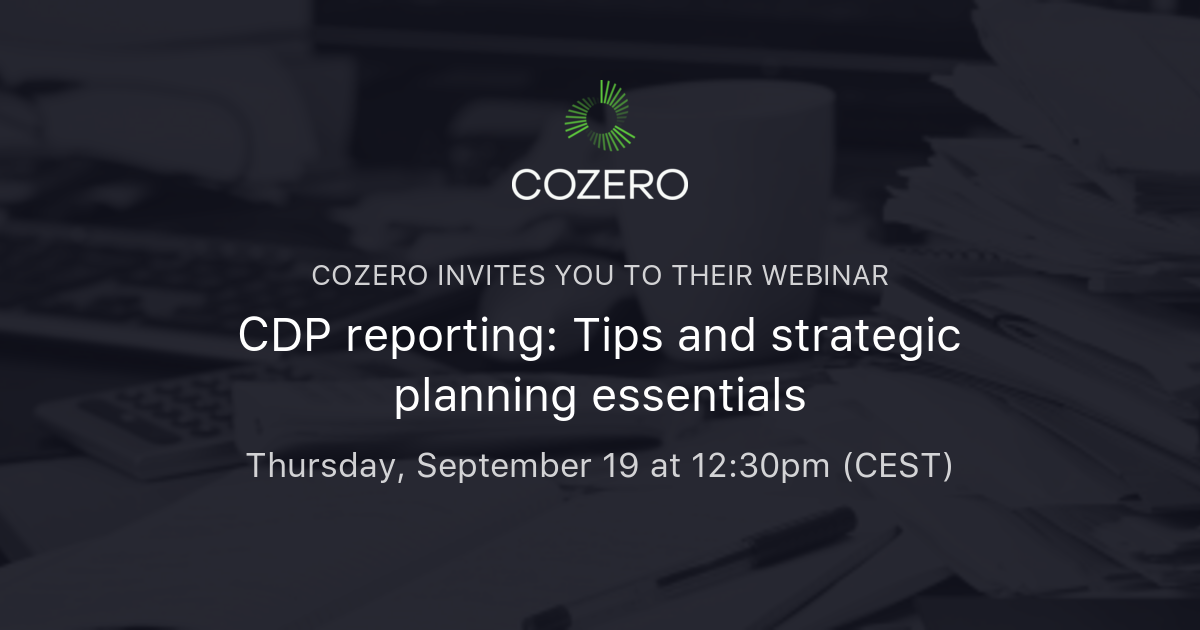 COZERO

COZERO INVITES YOU TO THEIR WEBINAR

CDP reporting: Tips and strategic planning essentials

Thursday, September 19 at 12:30pm (CEST)